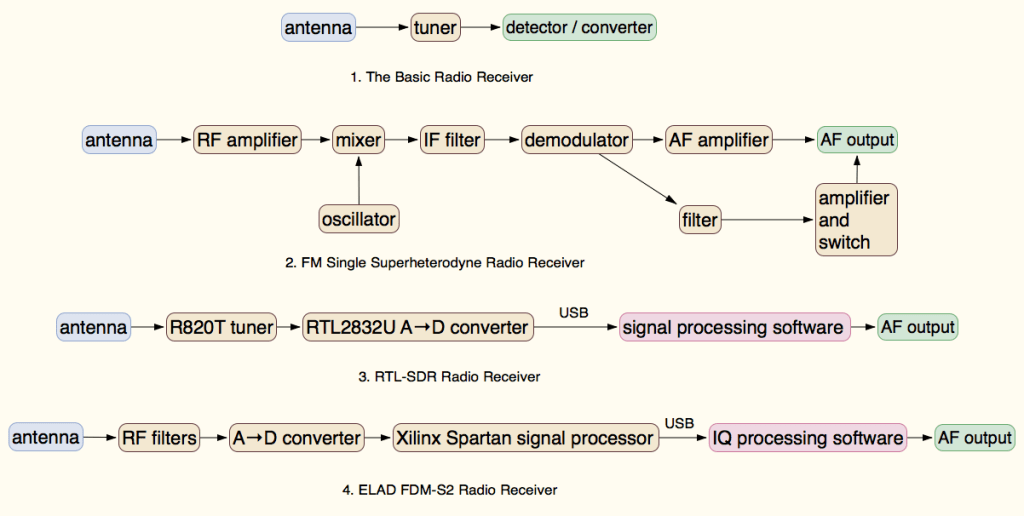 antenna
tuner
detector / converter

1. The Basic Radio Receiver

antenna
RF amplifier
mixer
IF filter
demodulator
AF amplifier
AF output
oscillator
filter
amplifier and switch

2. FM Single Superheterodyne Radio Receiver

antenna
R820T tuner
RTL2832U A→D converter
USB
signal processing software
AF output

3. RTL-SDR Radio Receiver

antenna
RF filters
A→D converter
Xilinx Spartan signal processor
USB
IQ processing software
AF output

4. ELAD FDM-S2 Radio Receiver